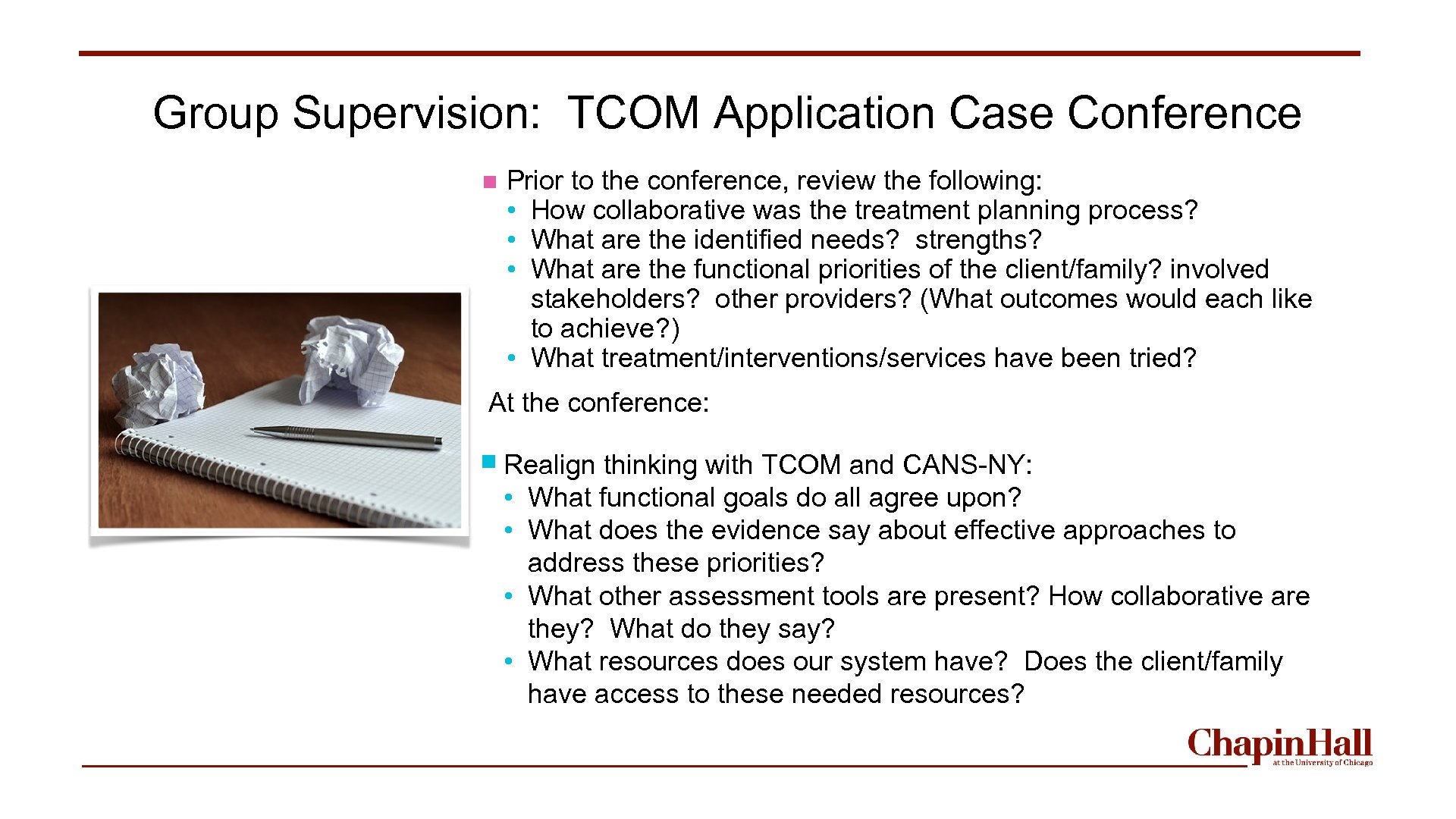 Group Supervision: TCOM Application Case Conference

■ Prior to the conference, review the following:
• How collaborative was the treatment planning process?
• What are the identified needs? strengths?
• What are the functional priorities of the client/family? involved stakeholders? other providers? (What outcomes would each like to achieve?)
• What treatment/interventions/services have been tried?

At the conference:

■ Realign thinking with TCOM and CANS-NY:
• What functional goals do all agree upon?
• What does the evidence say about effective approaches to address these priorities?
• What other assessment tools are present? How collaborative are they? What do they say?
• What resources does our system have? Does the client/family have access to these needed resources?

ChapinHall at the University of Chicago